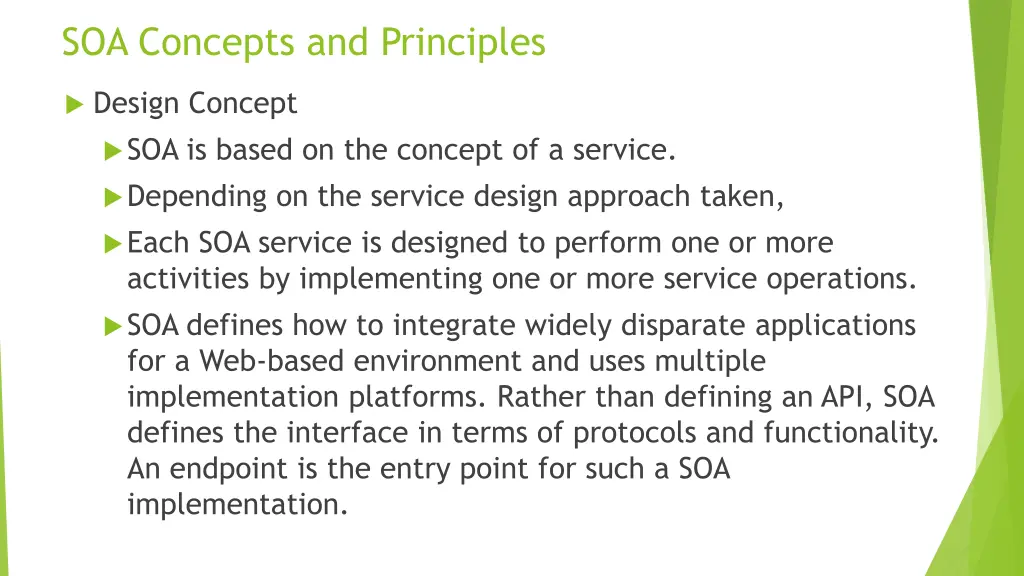 SOA Concepts and Principles

Design Concept

SOA is based on the concept of a service.

Depending on the service design approach taken,

Each SOA service is designed to perform one or more activities by implementing one or more service operations.

SOA defines how to integrate widely disparate applications for a Web-based environment and uses multiple implementation platforms. Rather than defining an API, SOA defines the interface in terms of protocols and functionality. An endpoint is the entry point for such a SOA implementation.